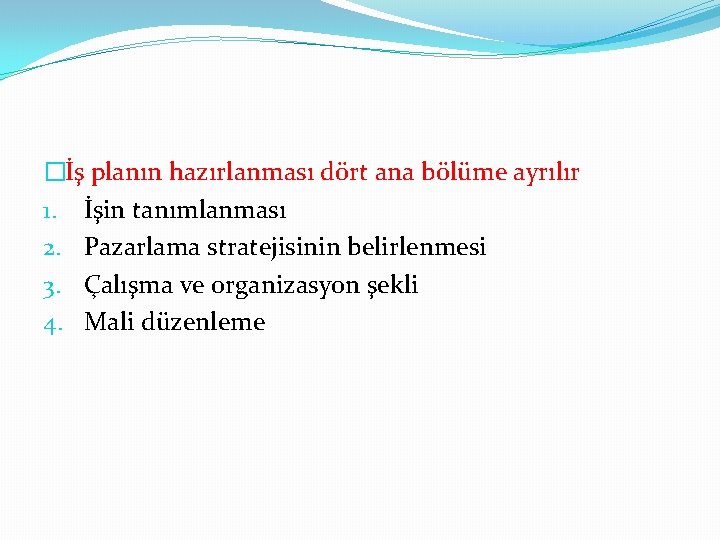 İş planın hazırlanması dört ana bölüme ayrılır
1. İşin tanımlanması
2. Pazarlama stratejisinin belirlenmesi
3. Çalışma ve organizasyon şekli
4. Mali düzenleme